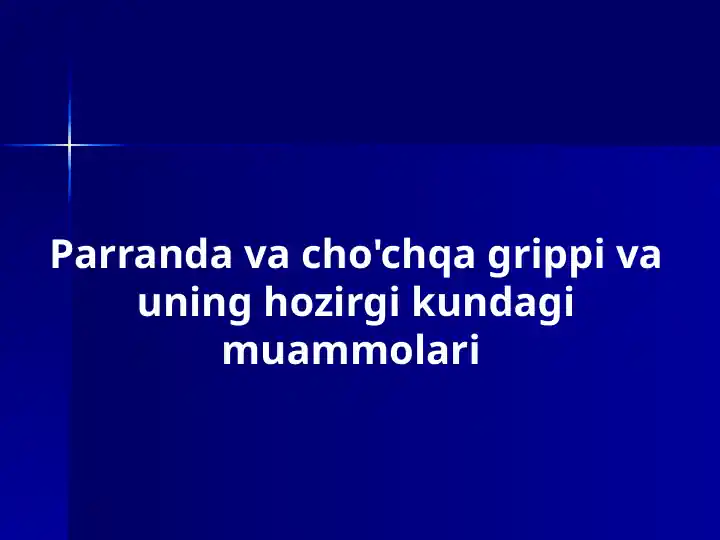 Parranda va cho'chqa grippi va uning hozirgi kundagi muammolari